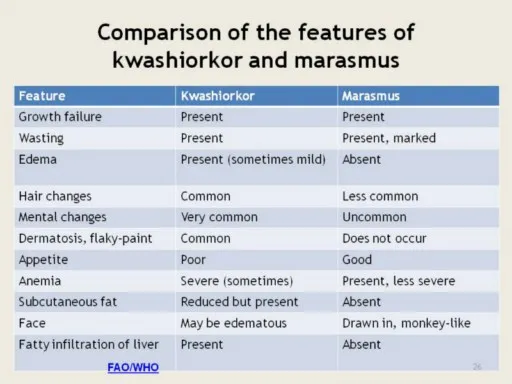 Comparison of the features of kwashiorkor and marasmus

| Feature | Kwashiorkor | Marasmus |
|---|---|---|
| Growth failure | Present | Present |
| Wasting | Present | Present, marked |
| Edema | Present (sometimes mild) | Absent |
| Hair changes | Common | Less common |
| Mental changes | Very common | Uncommon |
| Dermatosis, flaky-paint | Common | Does not occur |
| Appetite | Poor | Good |
| Anemia | Severe (sometimes) | Present, less severe |
| Subcutaneous fat | Reduced but present | Absent |
| Face | May be edematous | Drawn in, monkey-like |
| Fatty infiltration of liver | Present | Absent |

FAO/WHO

26